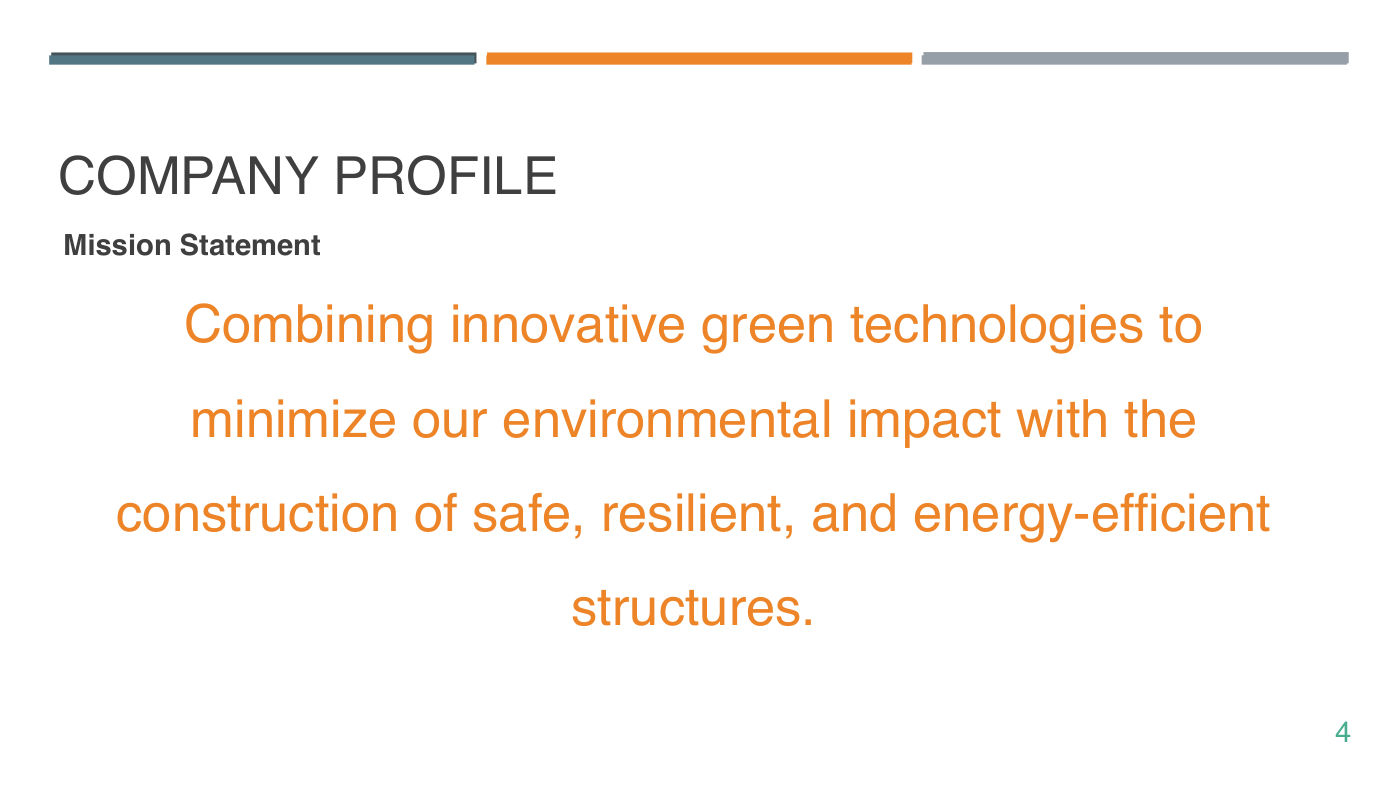 COMPANY PROFILE

Mission Statement

Combining innovative green technologies to minimize our environmental impact with the construction of safe, resilient, and energy-efficient structures.

4